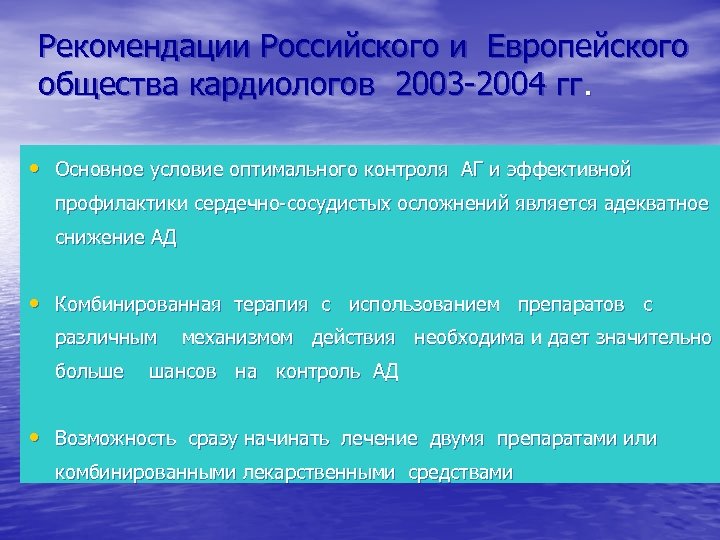 Рекомендации Российского и Европейского общества кардиологов 2003-2004 гг.

• Основное условие оптимального контроля АГ и эффективной профилактики сердечно-сосудистых осложнений является адекватное снижение АД

• Комбинированная терапия с использованием препаратов с различным механизмом действия необходима и дает значительно больше шансов на контроль АД

• Возможность сразу начинать лечение двумя препаратами или комбинированными лекарственными средствами